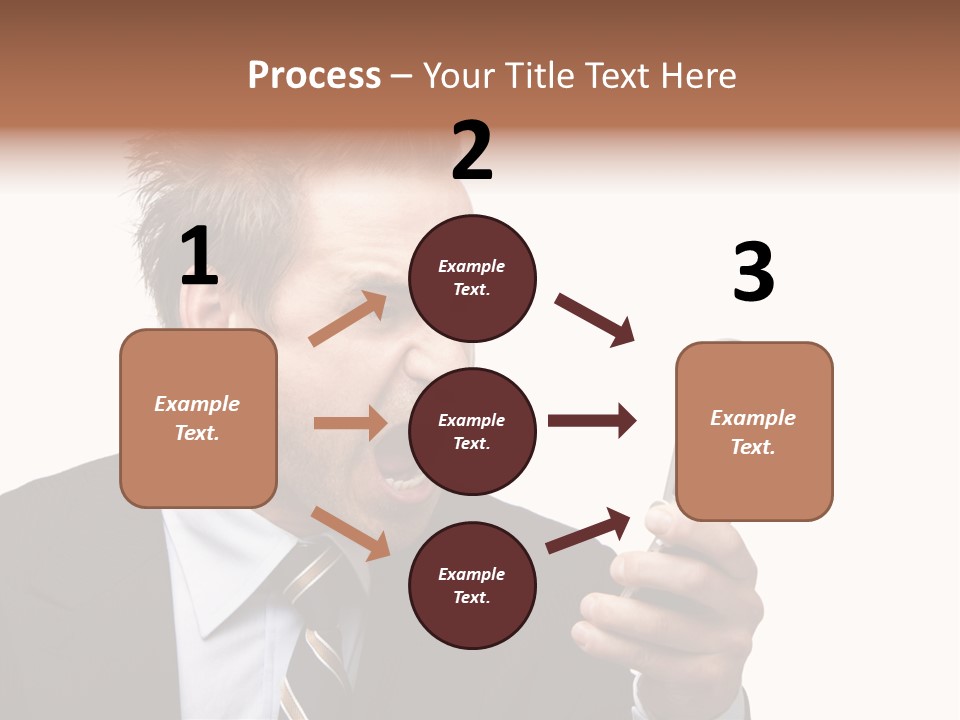 Process – Your Title Text Here

1

Example Text.

2

Example Text.

Example Text.

Example Text.

3

Example Text.